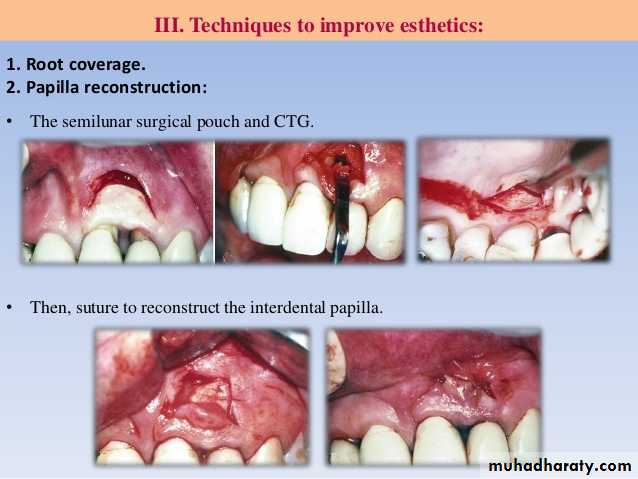 III. Techniques to improve esthetics:

1. Root coverage.
2. Papilla reconstruction:

• The semilunar surgical pouch and CTG.

• Then, suture to reconstruct the interdental papilla.

muhadharaty.com